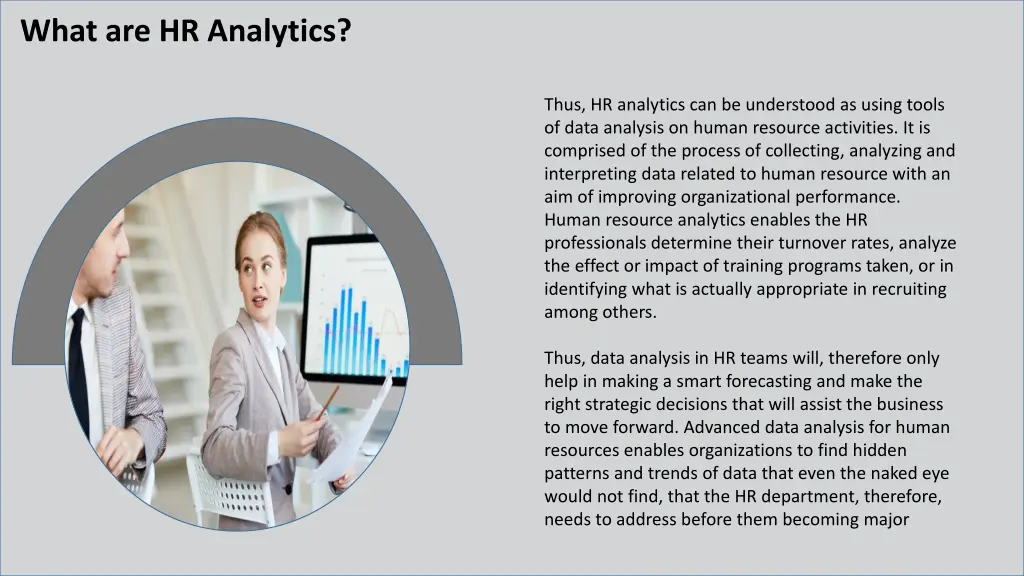 What are HR Analytics?

Thus, HR analytics can be understood as using tools of data analysis on human resource activities. It is comprised of the process of collecting, analyzing and interpreting data related to human resource with an aim of improving organizational performance. Human resource analytics enables the HR professionals determine their turnover rates, analyze the effect or impact of training programs taken, or in identifying what is actually appropriate in recruiting among others.

Thus, data analysis in HR teams will, therefore only help in making a smart forecasting and make the right strategic decisions that will assist the business to move forward. Advanced data analysis for human resources enables organizations to find hidden patterns and trends of data that even the naked eye would not find, that the HR department, therefore, needs to address before them becoming major